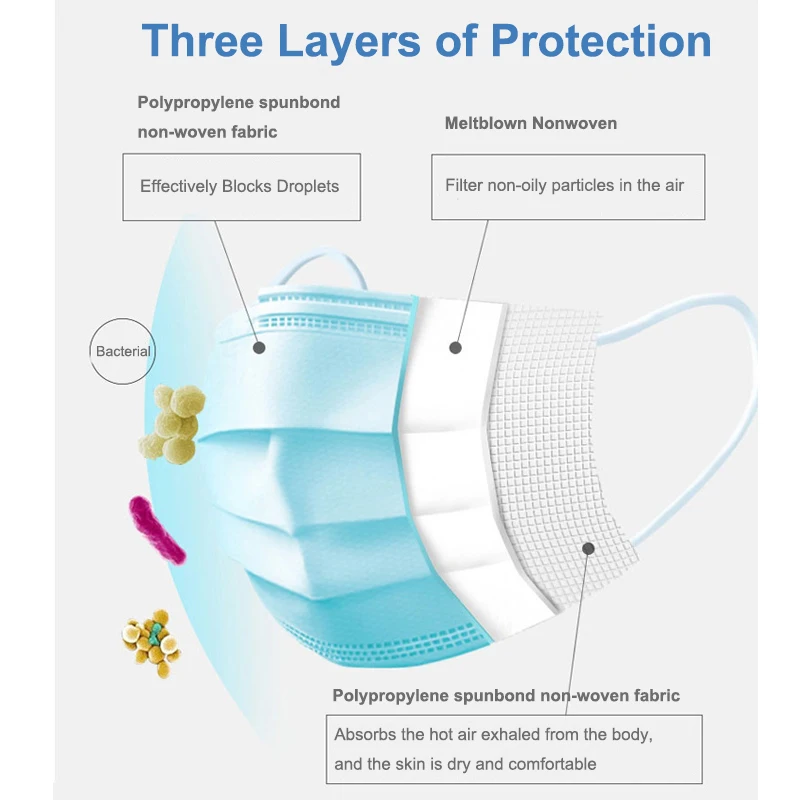 Three Layers of Protection

Polypropylene spunbond non-woven fabric

Effectively Blocks Droplets

Meltblown Nonwoven

Filter non-oily particles in the air

Bacterial

Polypropylene spunbond non-woven fabric

Absorbs the hot air exhaled from the body, and the skin is dry and comfortable